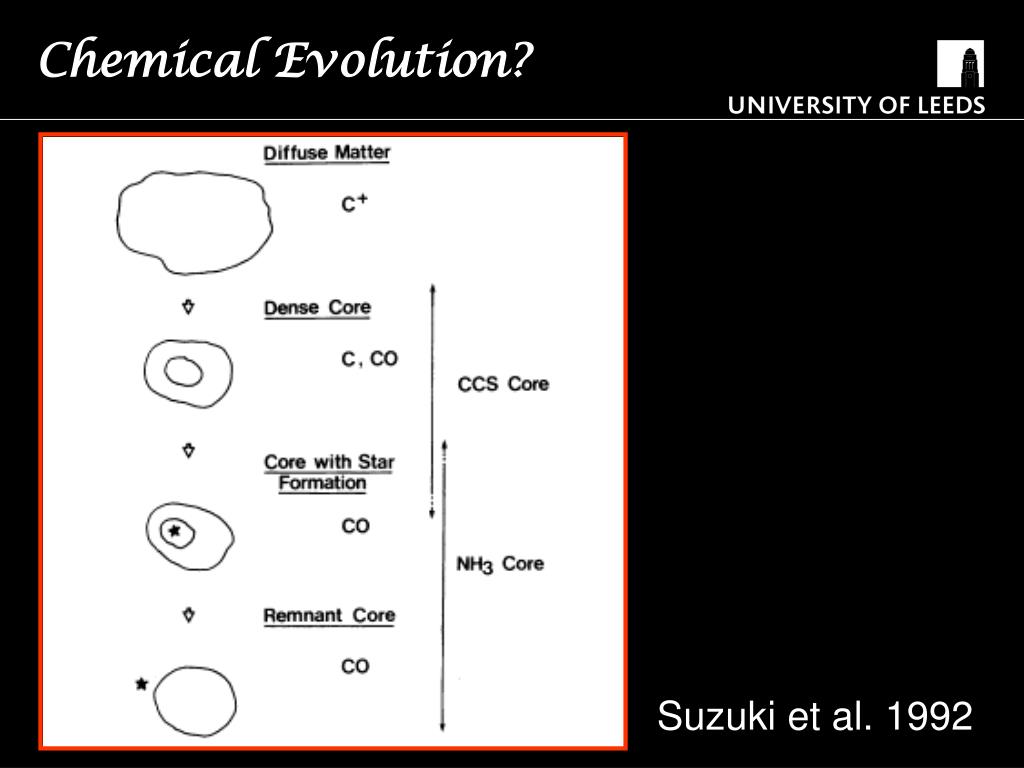 Chemical Evolution?

UNIVERSITY OF LEEDS

Diffuse Matter

$C^+$

Dense Core

C, CO

CCS Core

Core with Star Formation

CO

$NH_3$ Core

Remnant Core

CO

Suzuki et al. 1992